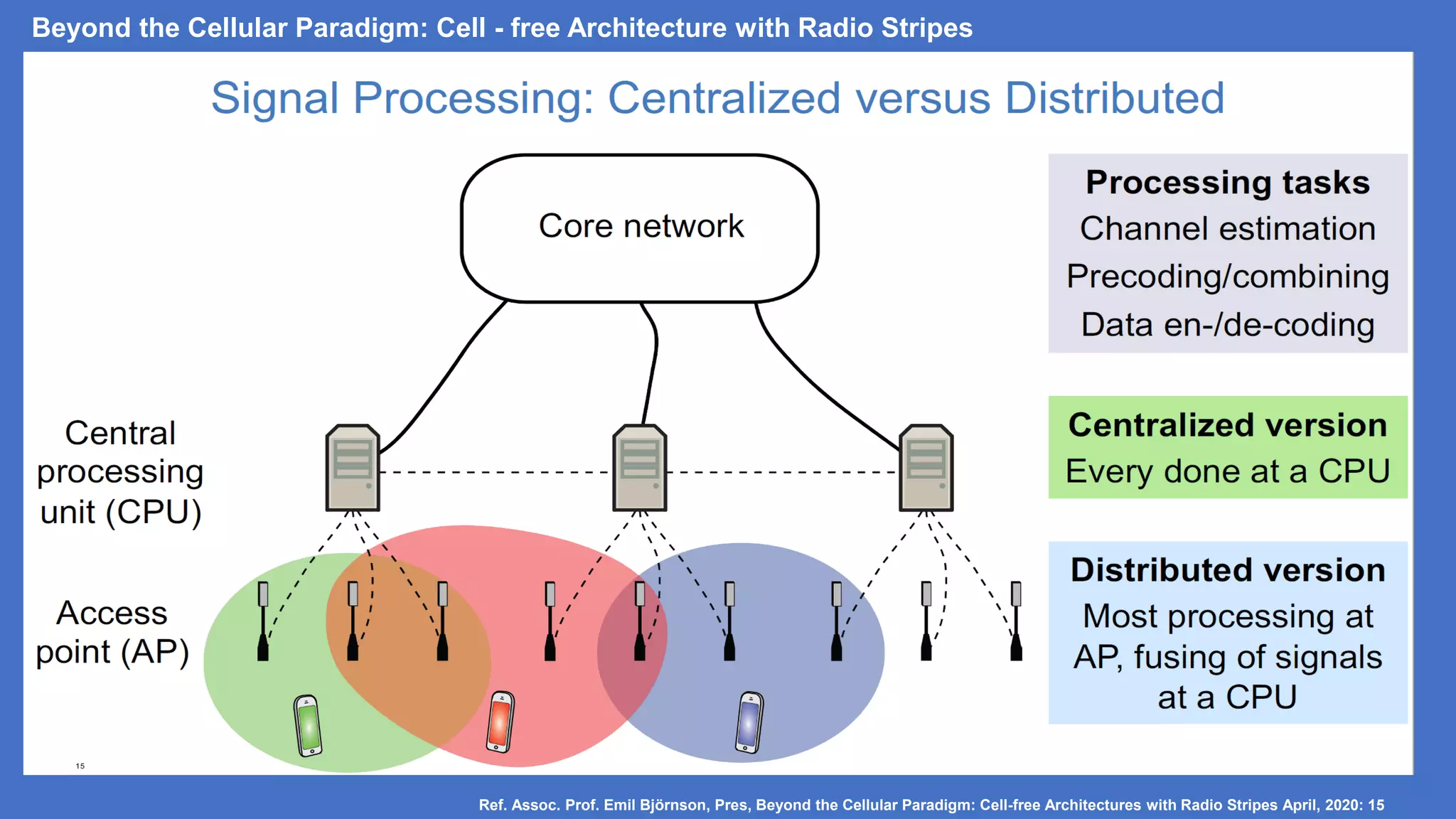 Beyond the Cellular Paradigm: Cell - free Architecture with Radio Stripes

Signal Processing: Centralized versus Distributed

Core network

Central processing unit (CPU)

Access point (AP)

Processing tasks
Channel estimation
Precoding/combining
Data en-/de-coding

Centralized version
Every done at a CPU

Distributed version
Most processing at AP, fusing of signals at a CPU

15

Ref. Assoc. Prof. Emil Björnson, Pres, Beyond the Cellular Paradigm: Cell-free Architectures with Radio Stripes April, 2020: 15